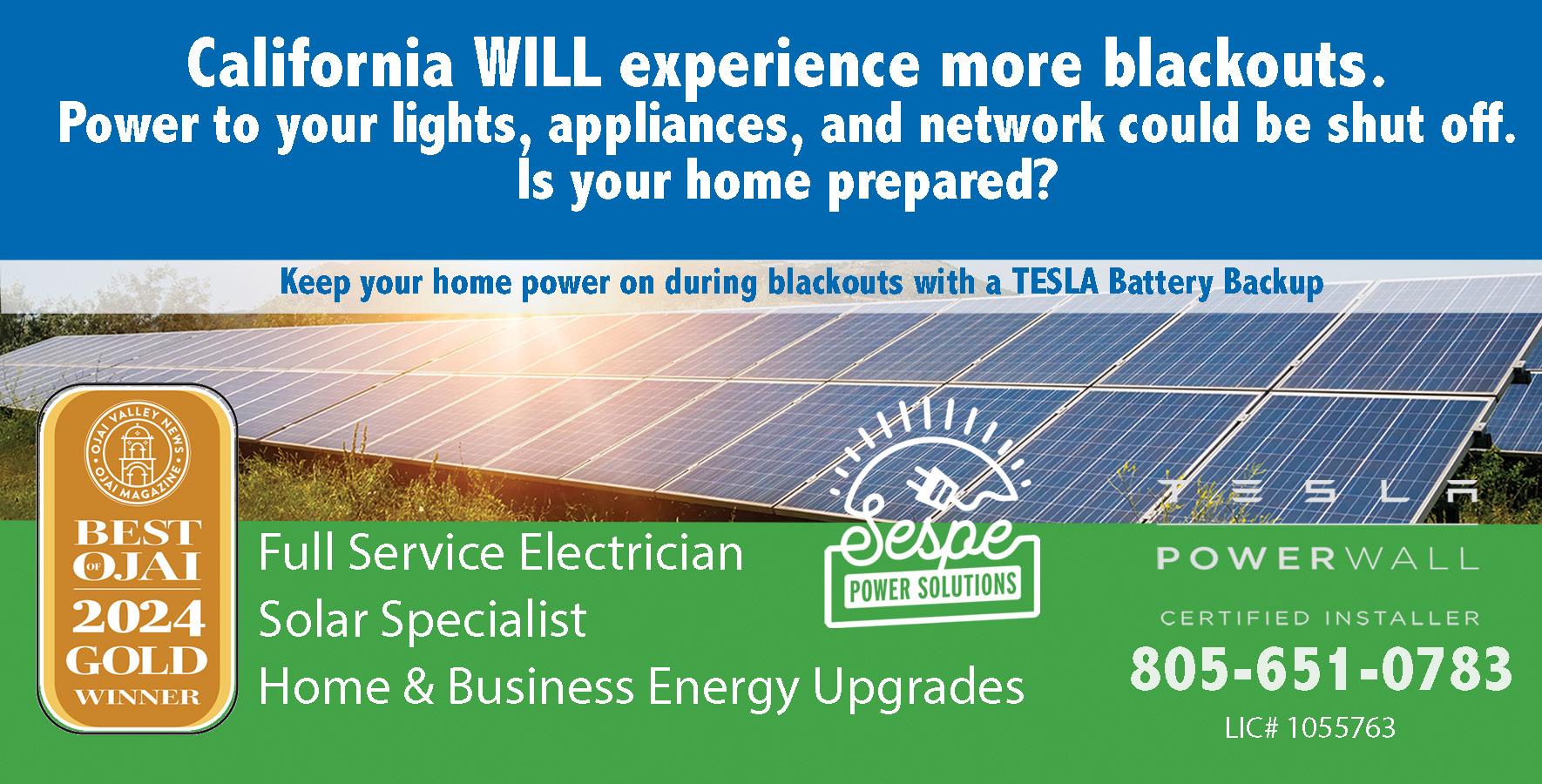 California WILL experience more blackouts.
Power to your lights, appliances, and network could be shut off.
Is your home prepared?

Keep your home power on during blackouts with a TESLA Battery Backup

OJAI VALLEY NEWS OJAI MAGAZINE

BEST OF OJAI 2024 GOLD WINNER

Full Service Electrician
Solar Specialist
Home & Business Energy Upgrades

Sespe POWER SOLUTIONS

TESLA

POWERWALL

CERTIFIED INSTALLER

805-651-0783

LIC# 1055763